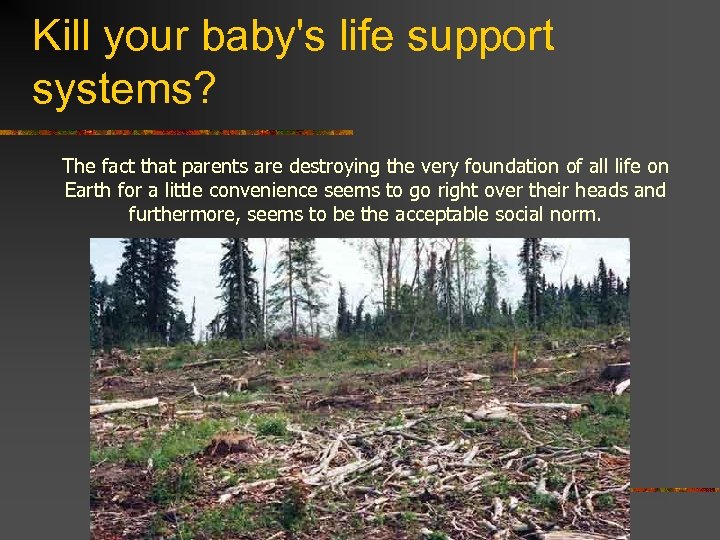 Kill your baby's life support systems?

The fact that parents are destroying the very foundation of all life on Earth for a little convenience seems to go right over their heads and furthermore, seems to be the acceptable social norm.